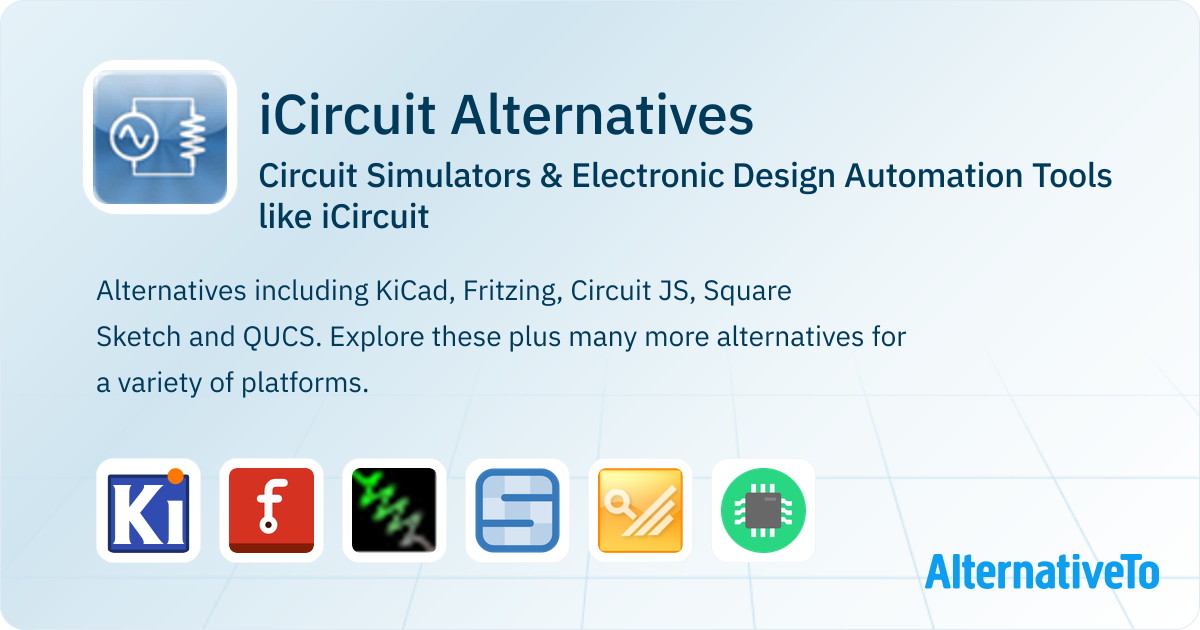 iCircuit Alternatives

Circuit Simulators & Electronic Design Automation Tools like iCircuit

Alternatives including KiCad, Fritzing, Circuit JS, Square Sketch and QUCS. Explore these plus many more alternatives for a variety of platforms.

Ki

f

AlternativeTo